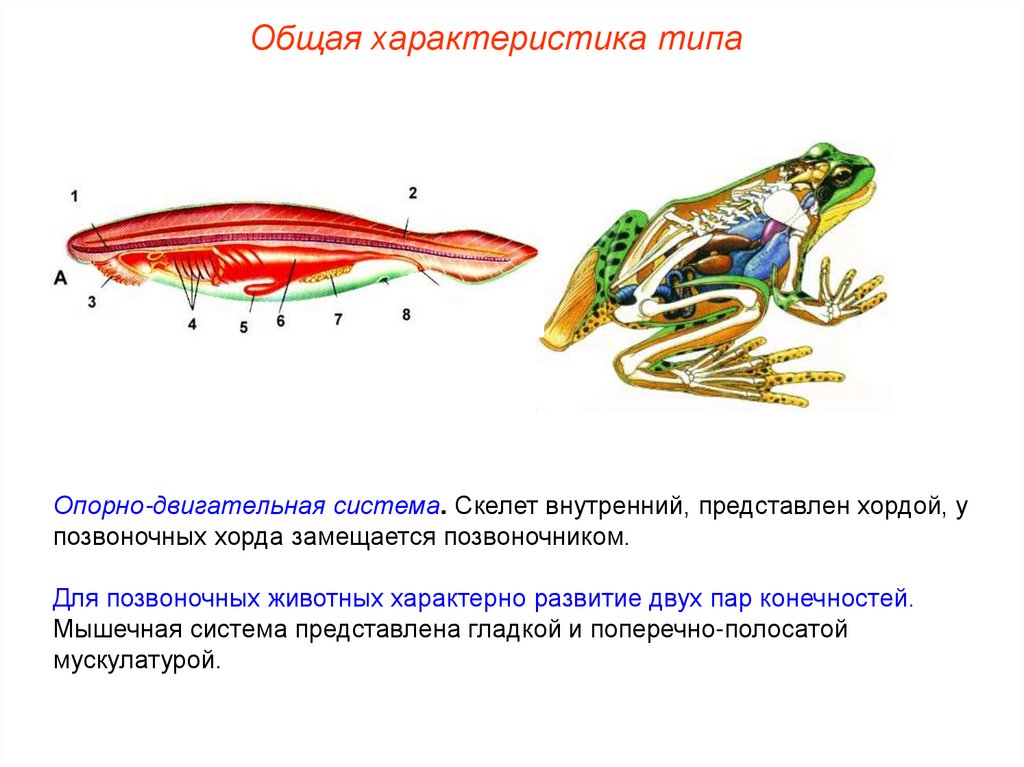 Общая характеристика типа

1
2
А
3
4
5
6
7
8

Опорно-двигательная система. Скелет внутренний, представлен хордой, у позвоночных хорда замещается позвоночником.

Для позвоночных животных характерно развитие двух пар конечностей. Мышечная система представлена гладкой и поперечно-полосатой мускулатурой.